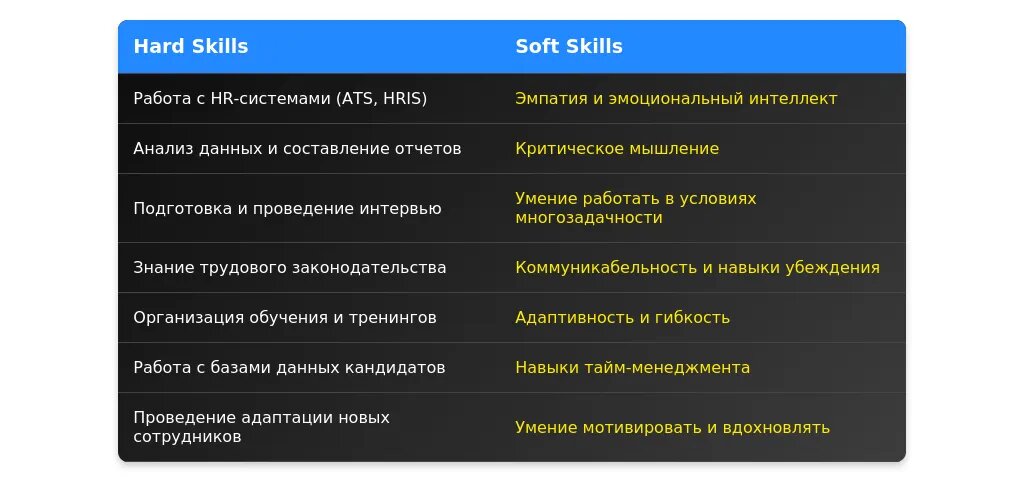 | Hard Skills | Soft Skills |
|---|---|
| Работа с HR-системами (ATS, HRIS) | Эмпатия и эмоциональный интеллект |
| Анализ данных и составление отчетов | Критическое мышление |
| Подготовка и проведение интервью | Умение работать в условиях многозадачности |
| Знание трудового законодательства | Коммуникабельность и навыки убеждения |
| Организация обучения и тренингов | Адаптивность и гибкость |
| Работа с базами данных кандидатов | Навыки тайм-менеджмента |
| Проведение адаптации новых сотрудников | Умение мотивировать и вдохновлять |